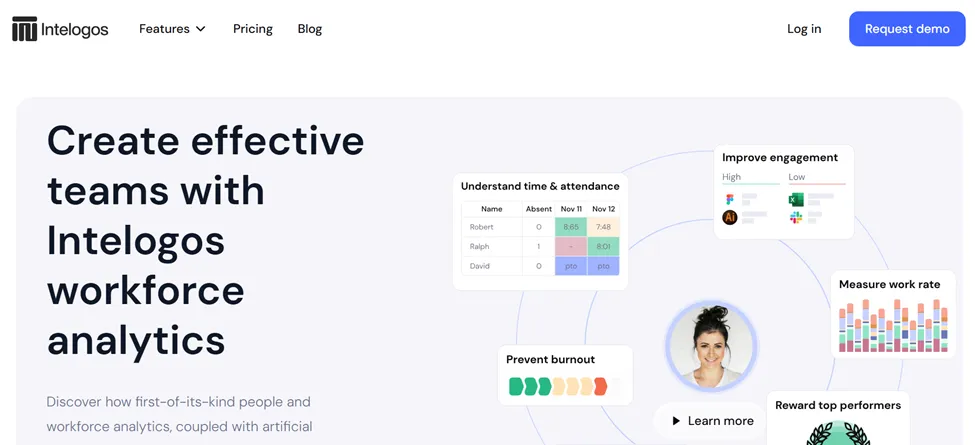 Intelogos Features Pricing Blog

Log in Request demo

Create effective teams with Intelogos workforce analytics

Discover how first-of-its-kind people and workforce analytics, coupled with artificial

Understand time & attendance

| Name | Absent | Nov 11 | Nov 12 |
|---|---|---|---|
| Robert | 0 | 8:65 | 7:48 |
| Ralph | 1 | - | 8:01 |
| David | 0 | pto | pto |

Improve engagement

High

Low

Measure work rate

Prevent burnout

Learn more

Reward top performers